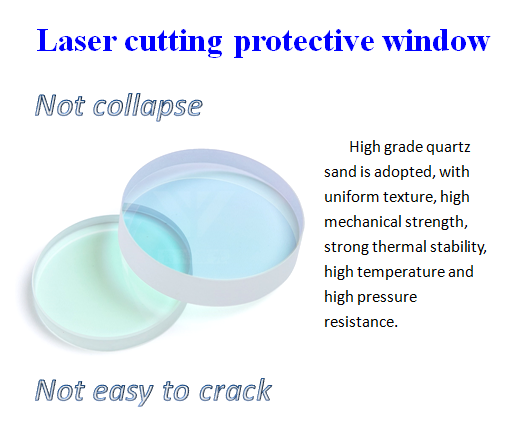 Laser cutting protective window

Not collapse

High grade quartz sand is adopted, with uniform texture, high mechanical strength, strong thermal stability, high temperature and high pressure resistance.

Not easy to crack